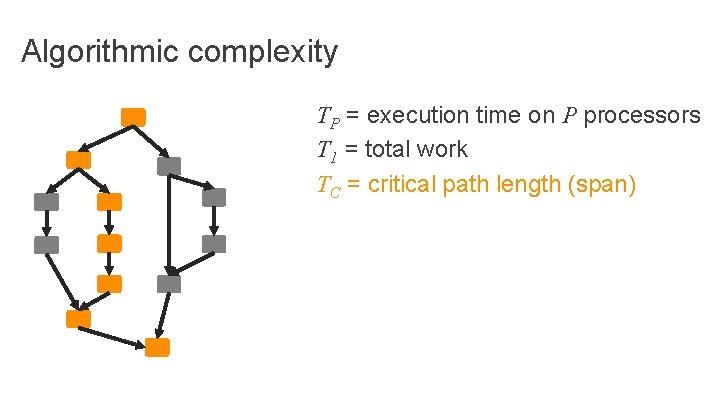 Algorithmic complexity

$T_P$ = execution time on $P$ processors
$T_1$ = total work
$T_C$ = critical path length (span)